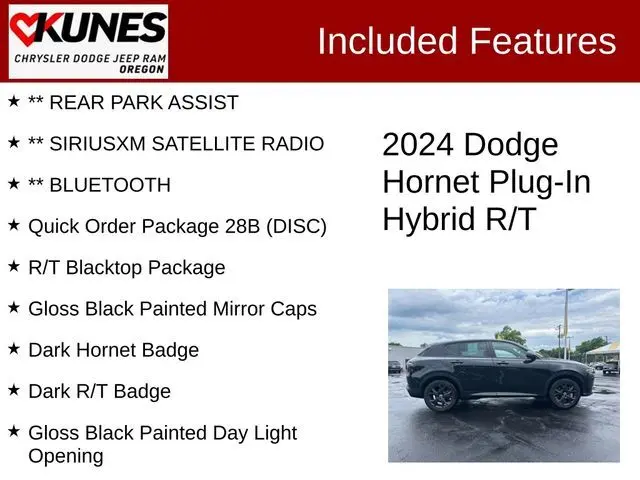 KUNES
CHRYSLER DODGE JEEP RAM
OREGON

Included Features

★ ** REAR PARK ASSIST

★ ** SIRIUSXM SATELLITE RADIO

★ ** BLUETOOTH

★ Quick Order Package 28B (DISC)

★ R/T Blacktop Package

★ Gloss Black Painted Mirror Caps

★ Dark Hornet Badge

★ Dark R/T Badge

★ Gloss Black Painted Day Light Opening

2024 Dodge Hornet Plug-In Hybrid R/T